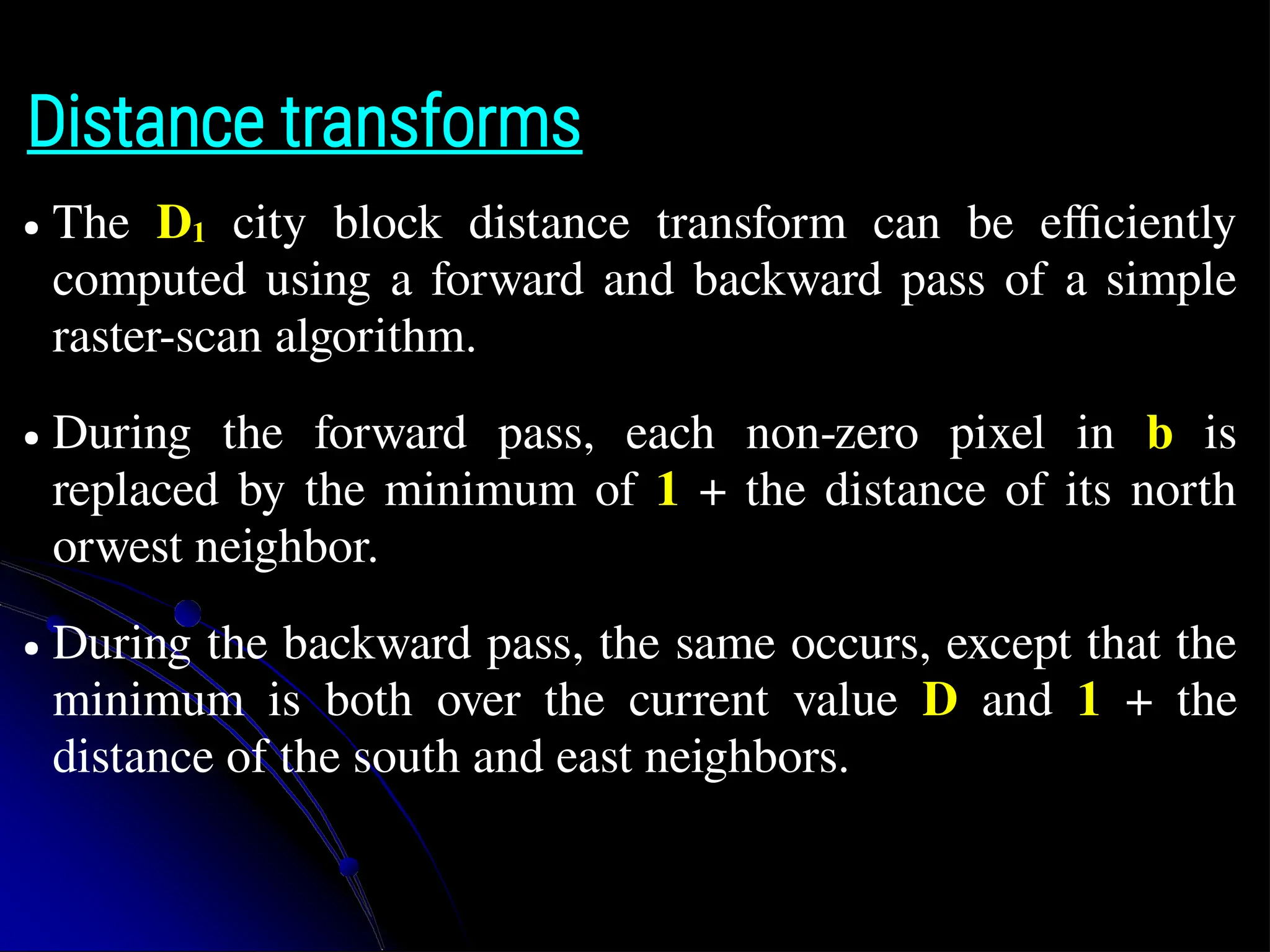 Distance transforms

• The $D_1$ city block distance transform can be efficiently computed using a forward and backward pass of a simple raster-scan algorithm.

• During the forward pass, each non-zero pixel in b is replaced by the minimum of 1 + the distance of its north orwest neighbor.

• During the backward pass, the same occurs, except that the minimum is both over the current value D and 1 + the distance of the south and east neighbors.